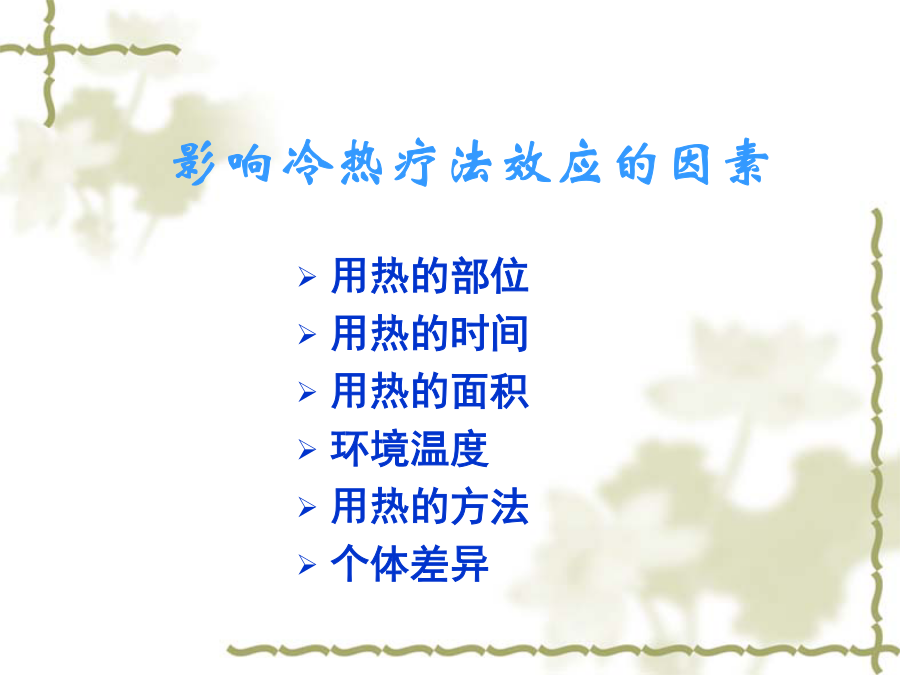 影响冷热疗法效应的因素

➢ 用热的部位
➢ 用热的时间
➢ 用热的面积
➢ 环境温度
➢ 用热的方法
➢ 个体差异